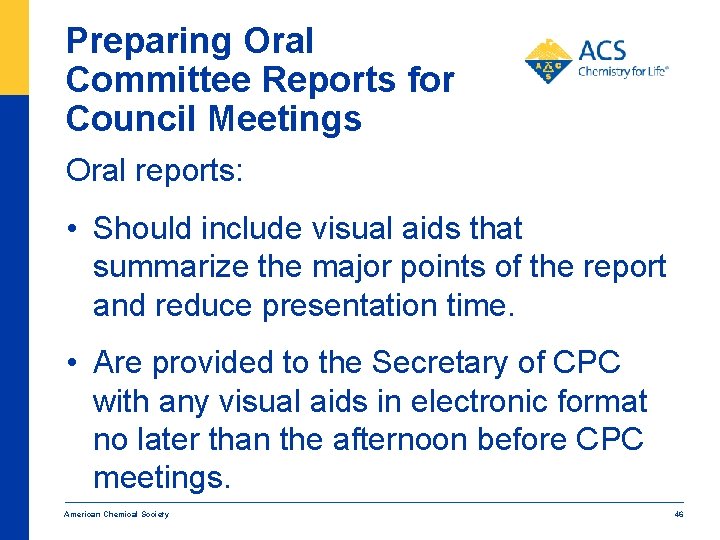 Preparing Oral Committee Reports for Council Meetings

ACS Chemistry for Life®

Oral reports:

• Should include visual aids that summarize the major points of the report and reduce presentation time.

• Are provided to the Secretary of CPC with any visual aids in electronic format no later than the afternoon before CPC meetings.

American Chemical Society

46